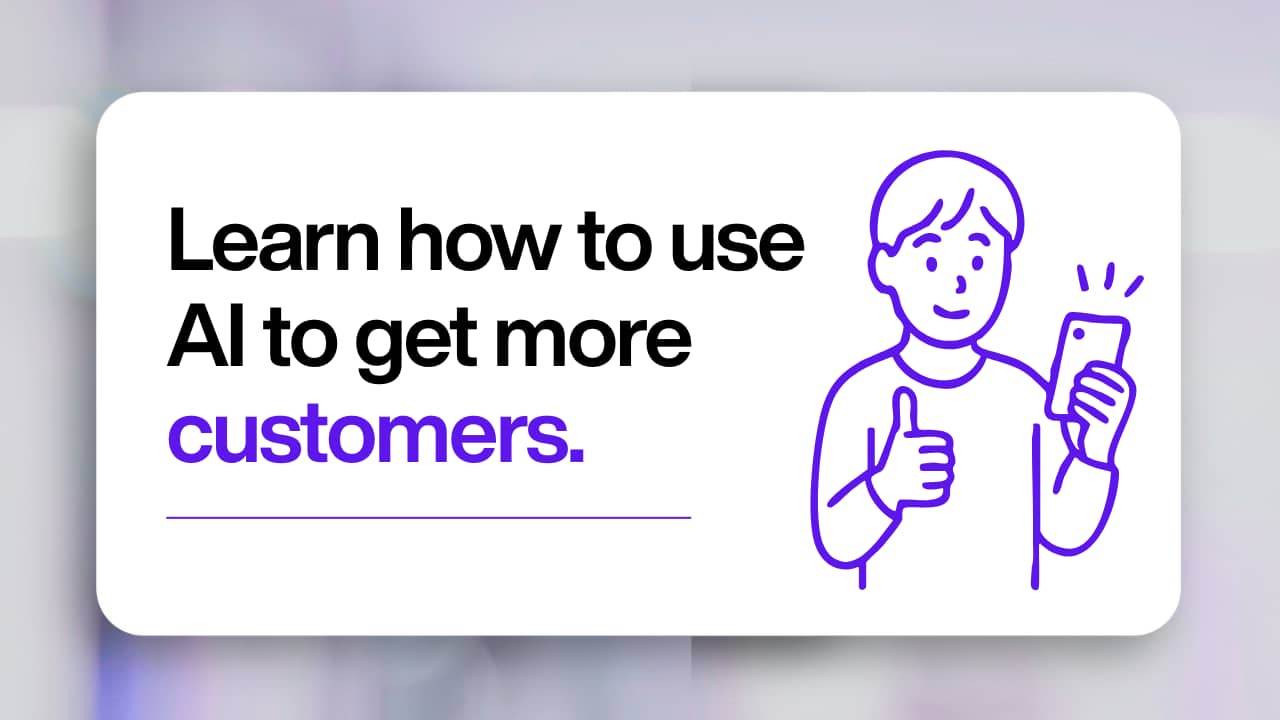 Learn how to use AI to get more customers.